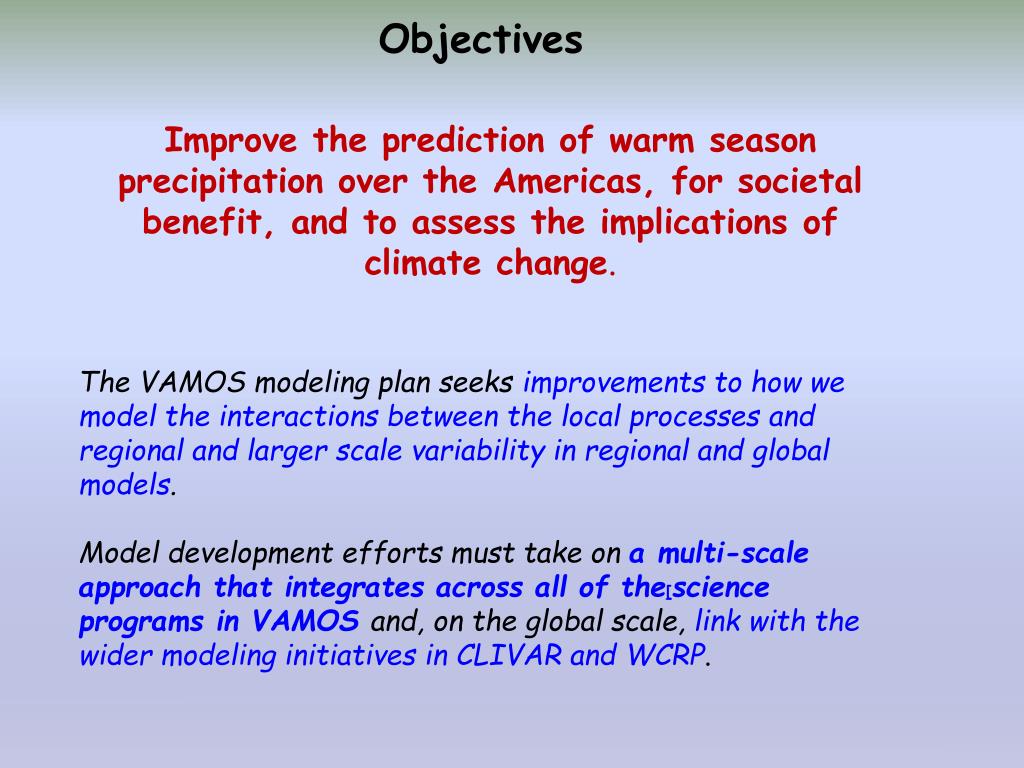 Objectives

Improve the prediction of warm season precipitation over the Americas, for societal benefit, and to assess the implications of climate change.

The VAMOS modeling plan seeks improvements to how we model the interactions between the local processes and regional and larger scale variability in regional and global models.

Model development efforts must take on a multi-scale approach that integrates across all of the science programs in VAMOS and, on the global scale, link with the wider modeling initiatives in CLIVAR and WCRP.